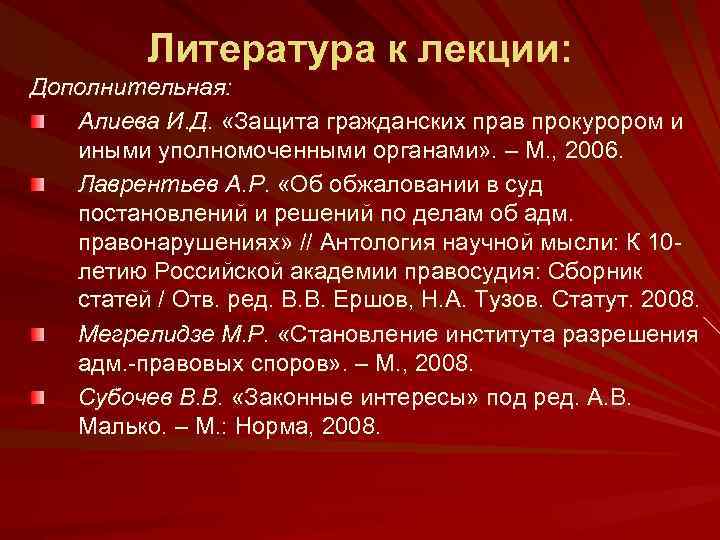 Литература к лекции:

Дополнительная:

Алиева И.Д. «Защита гражданских прав прокурором и иными уполномоченными органами». – М., 2006.

Лаврентьев А.Р. «Об обжаловании в суд постановлений и решений по делам об адм. правонарушениях» // Антология научной мысли: К 10-летию Российской академии правосудия: Сборник статей / Отв. ред. В.В. Ершов, Н.А. Тузов. Статут. 2008.

Мегрелидзе М.Р. «Становление института разрешения адм.-правовых споров». – М., 2008.

Субочев В.В. «Законные интересы» под ред. А.В. Малько. – М.: Норма, 2008.